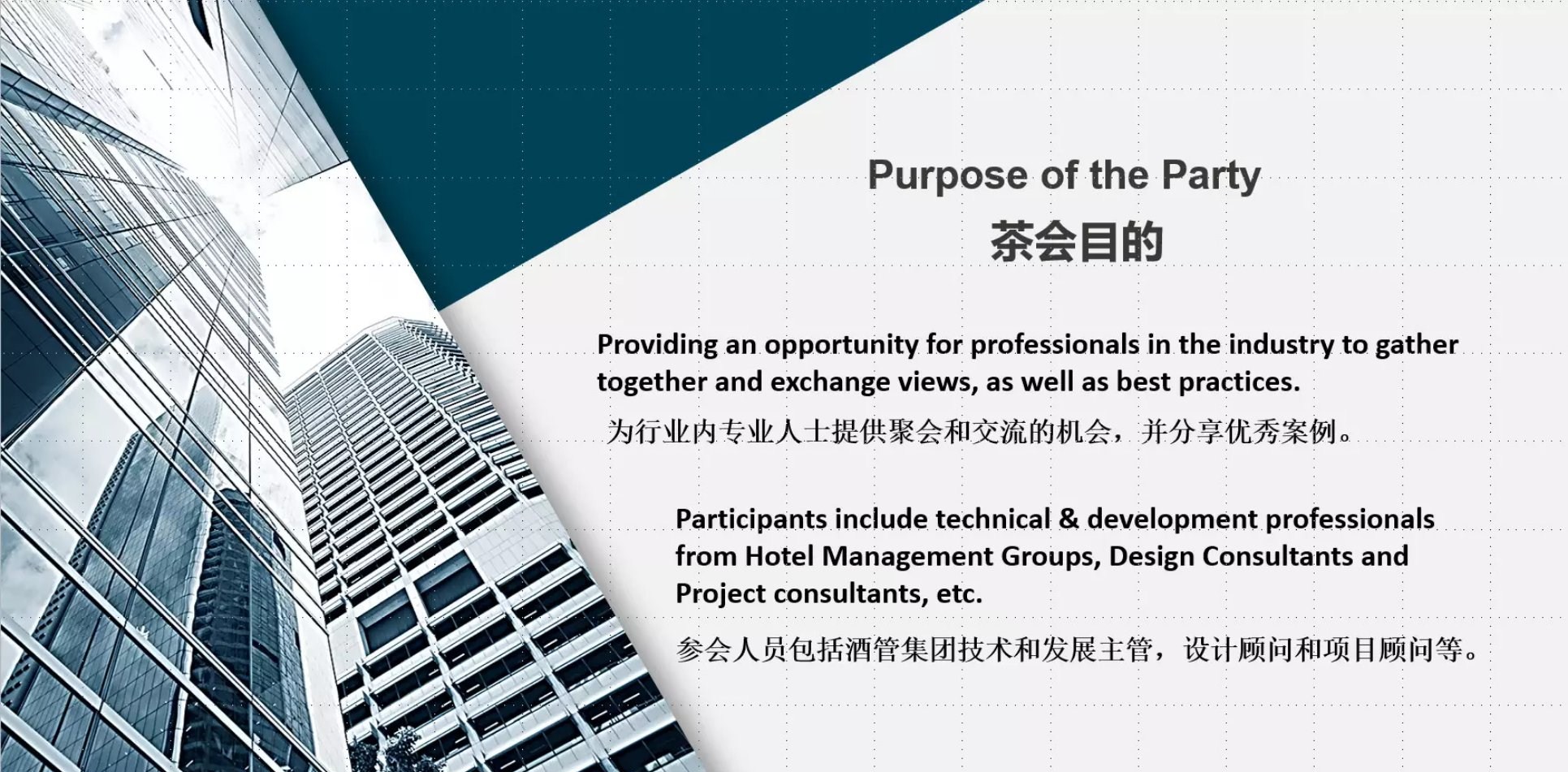 Purpose of the Party
茶会目的

Providing an opportunity for professionals in the industry to gather together and exchange views, as well as best practices.

为行业内专业人士提供聚会和交流的机会，并分享优秀案例。

Participants include technical & development professionals from Hotel Management Groups, Design Consultants and Project consultants, etc.

参会人员包括酒管集团技术和发展主管，设计顾问和项目顾问等。